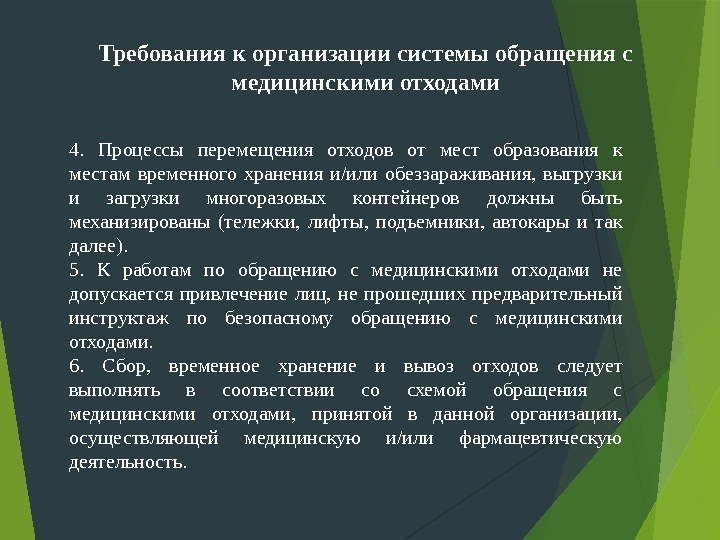 Требования к организации системы обращения с медицинскими отходами

4. Процессы перемещения отходов от мест образования к местам временного хранения и/или обеззараживания, выгрузки и загрузки многоразовых контейнеров должны быть механизированы (тележки, лифты, подъемники, автокары и так далее).
5. К работам по обращению с медицинскими отходами не допускается привлечение лиц, не прошедших предварительный инструктаж по безопасному обращению с медицинскими отходами.
6. Сбор, временное хранение и вывоз отходов следует выполнять в соответствии со схемой обращения с медицинскими отходами, принятой в данной организации, осуществляющей медицинскую и/или фармацевтическую деятельность.